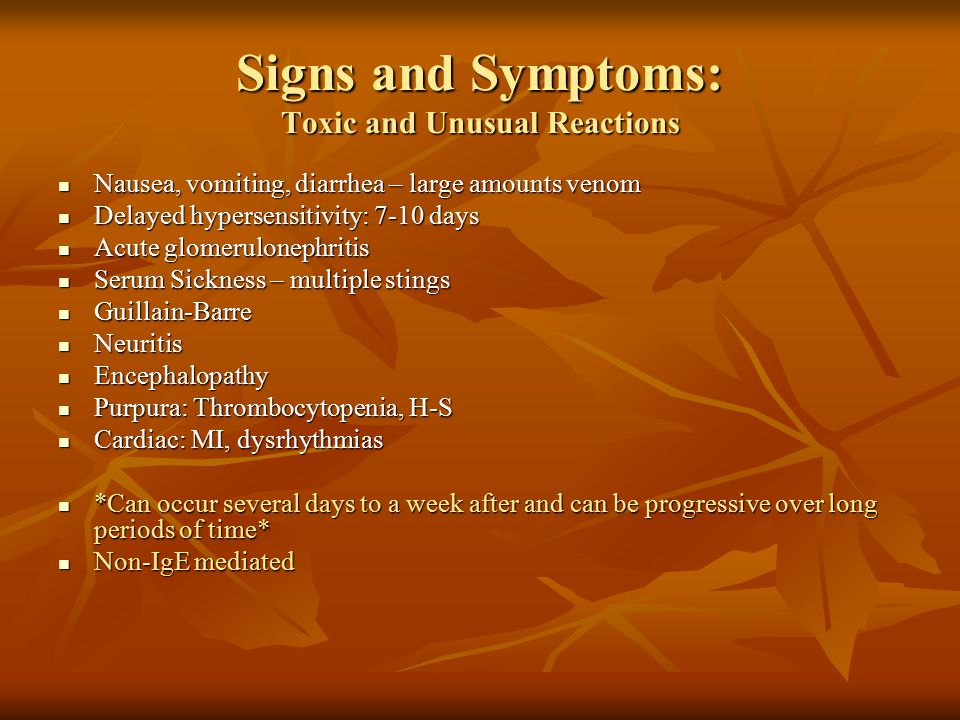 Signs and Symptoms:
Toxic and Unusual Reactions

- Nausea, vomiting, diarrhea – large amounts venom
- Delayed hypersensitivity: 7-10 days
- Acute glomerulonephritis
- Serum Sickness – multiple stings
- Guillain-Barre
- Neuritis
- Encephalopathy
- Purpura: Thrombocytopenia, H-S
- Cardiac: MI, dysrhythmias

- *Can occur several days to a week after and can be progressive over long periods of time*
- Non-IgE mediated